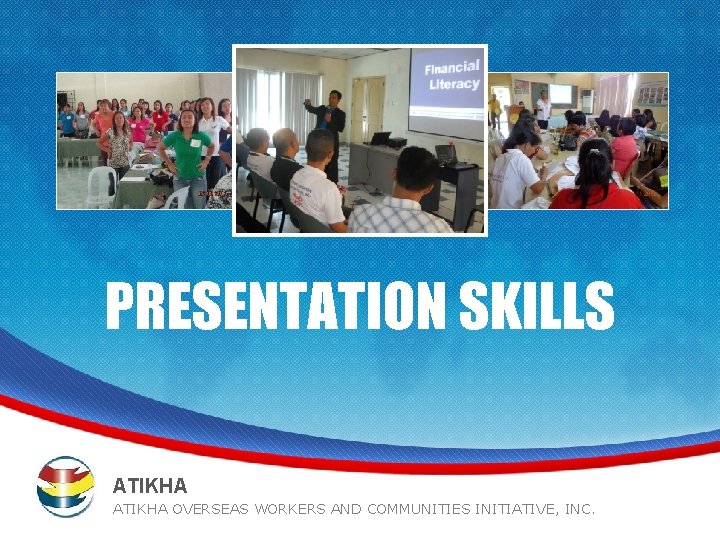 Financial Literacy

PRESENTATION SKILLS

ATIKHA
ATIKHA OVERSEAS WORKERS AND COMMUNITIES INITIATIVE, INC.